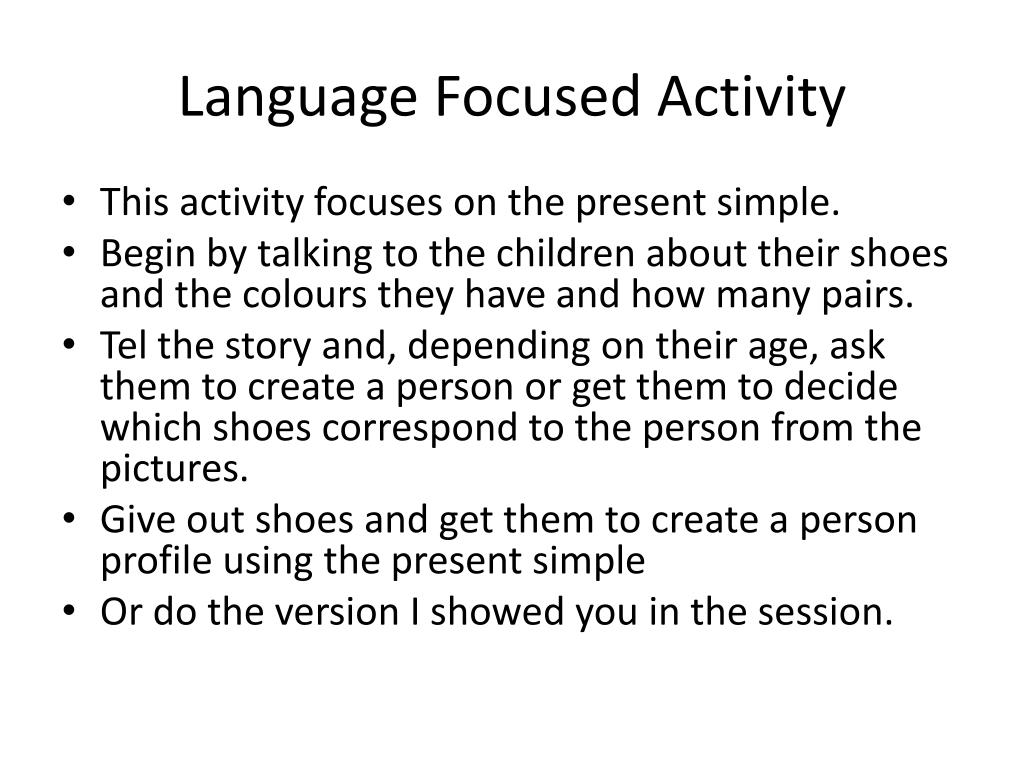 Language Focused Activity

• This activity focuses on the present simple.
• Begin by talking to the children about their shoes and the colours they have and how many pairs.
• Tel the story and, depending on their age, ask them to create a person or get them to decide which shoes correspond to the person from the pictures.
• Give out shoes and get them to create a person profile using the present simple
• Or do the version I showed you in the session.